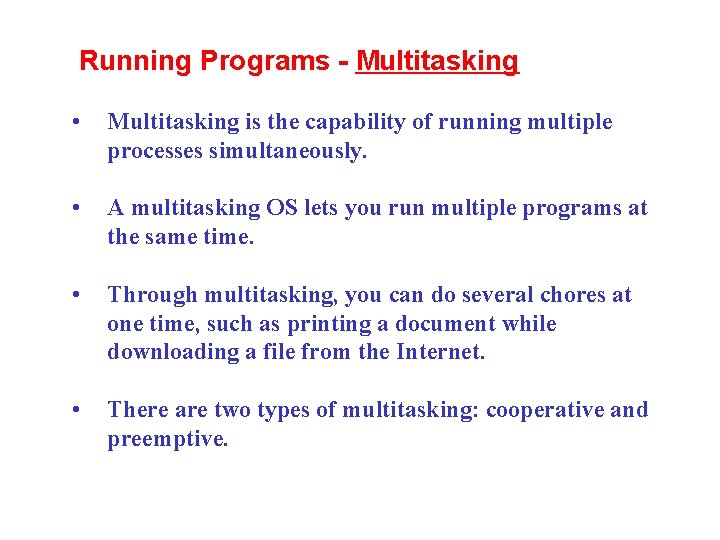 Running Programs - Multitasking

• Multitasking is the capability of running multiple processes simultaneously.

• A multitasking OS lets you run multiple programs at the same time.

• Through multitasking, you can do several chores at one time, such as printing a document while downloading a file from the Internet.

• There are two types of multitasking: cooperative and preemptive.